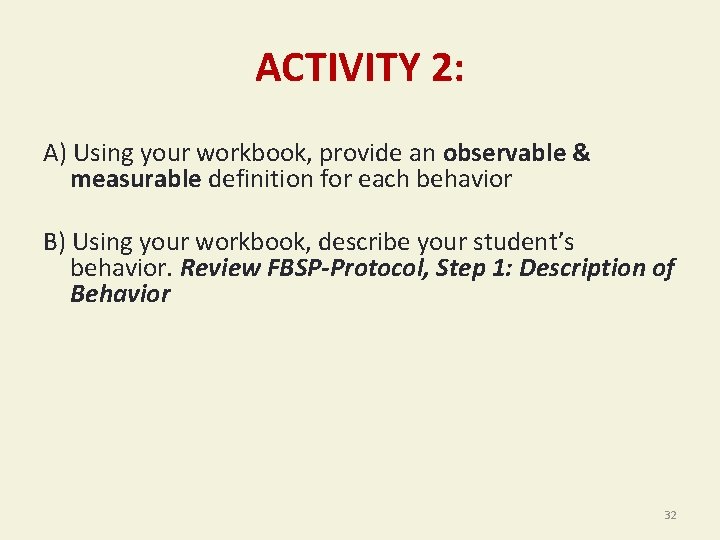 ACTIVITY 2:

A) Using your workbook, provide an observable & measurable definition for each behavior

B) Using your workbook, describe your student's behavior. Review FBSP-Protocol, Step 1: Description of Behavior

32